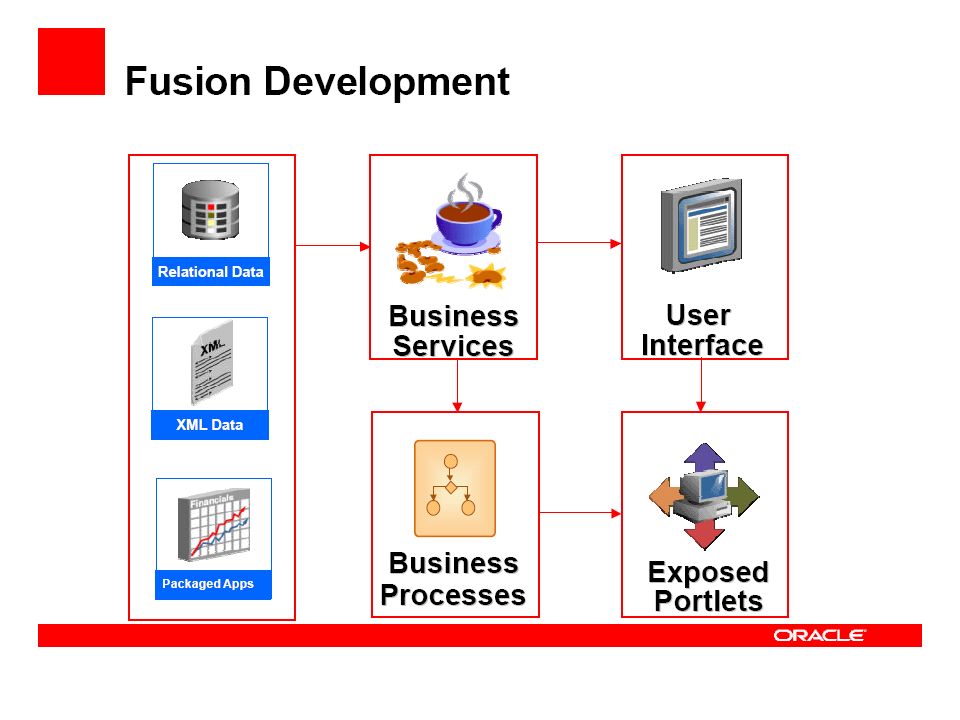 Fusion Development

Relational Data

XML

XML Data

Financials

Packaged Apps

Business Services

User Interface

Business Processes

Exposed Portlets

ORACLE